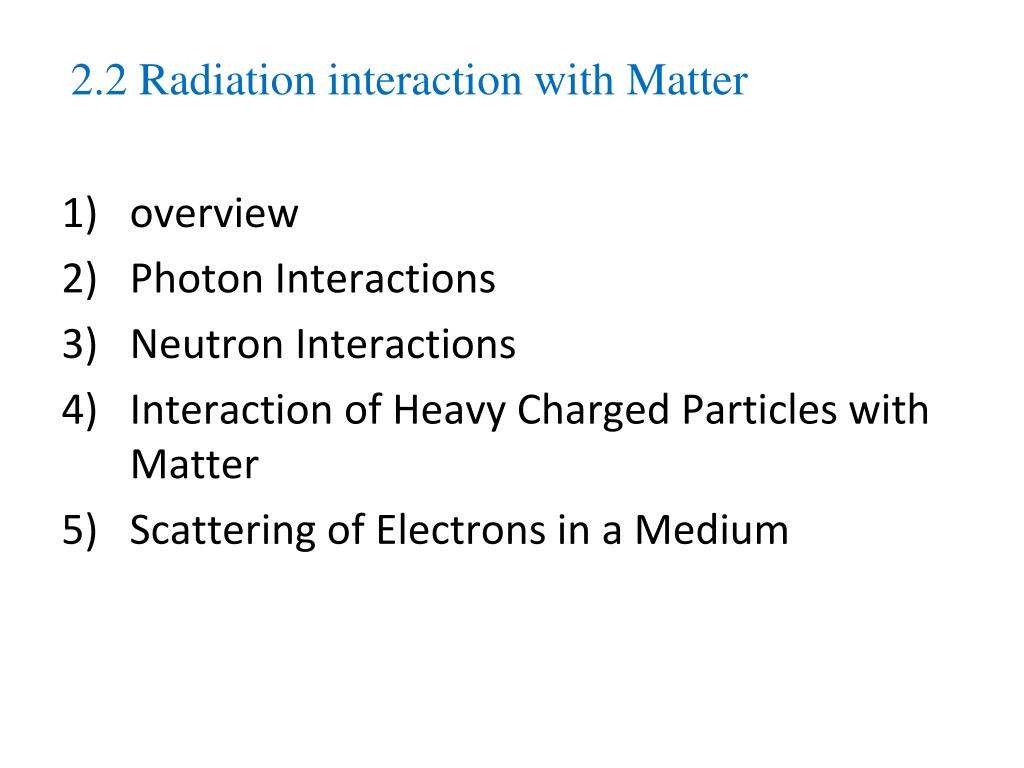 2.2 Radiation interaction with Matter

1) overview
2) Photon Interactions
3) Neutron Interactions
4) Interaction of Heavy Charged Particles with Matter
5) Scattering of Electrons in a Medium